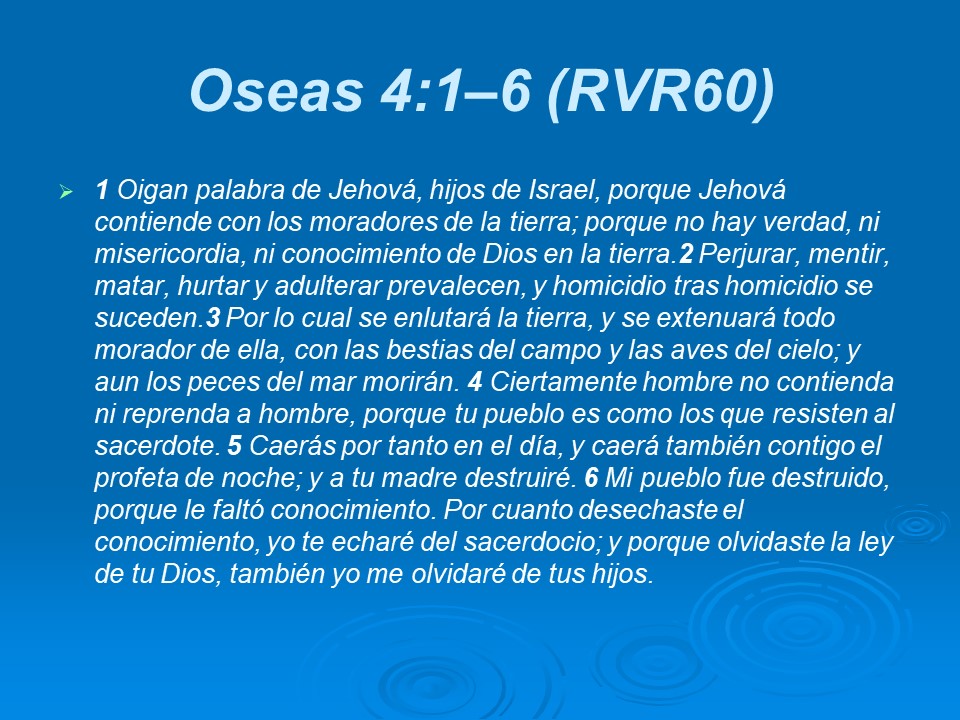 Oseas 4:1–6 (RVR60)

1 Oigan palabra de Jehová, hijos de Israel, porque Jehová contiende con los moradores de la tierra; porque no hay verdad, ni misericordia, ni conocimiento de Dios en la tierra.2 Perjurar, mentir, matar, hurtar y adulterar prevalecen, y homicidio tras homicidio se suceden.3 Por lo cual se enlutará la tierra, y se extenuará todo morador de ella, con las bestias del campo y las aves del cielo; y aun los peces del mar morirán. 4 Ciertamente hombre no contienda ni reprenda a hombre, porque tu pueblo es como los que resisten al sacerdote. 5 Caerás por tanto en el día, y caerá también contigo el profeta de noche; y a tu madre destruiré. 6 Mi pueblo fue destruido, porque le faltó conocimiento. Por cuanto desechaste el conocimiento, yo te echaré del sacerdocio; y porque olvidaste la ley de tu Dios, también yo me olvidaré de tus hijos.